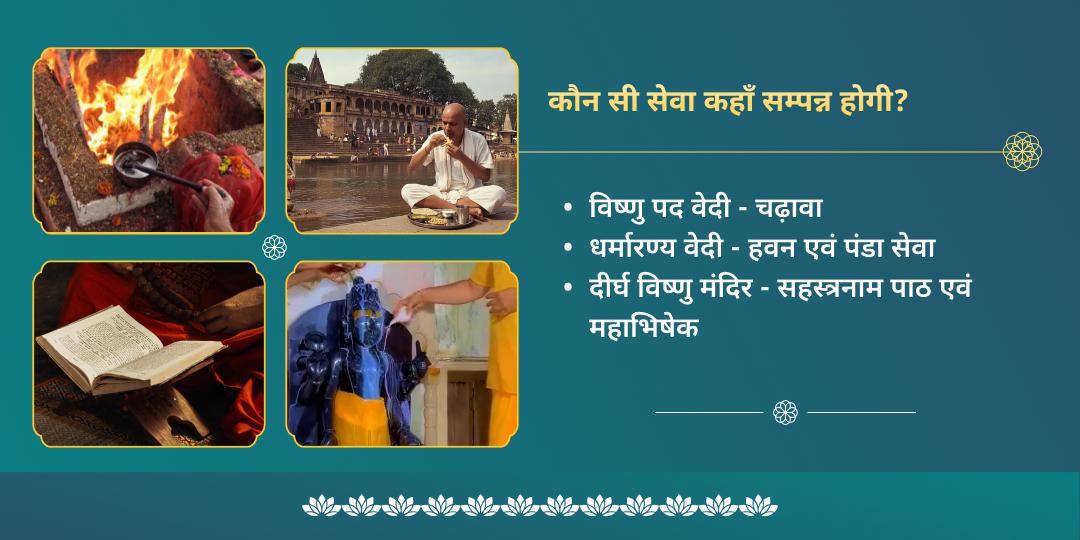 कौन सी सेवा कहाँ सम्पन्न होगी?

• विष्णु पद वेदी - चढ़ावा
• धर्मारण्य वेदी - हवन एवं पंडा सेवा
• दीर्घ विष्णु मंदिर - सहस्त्रनाम पाठ एवं महाभिषेक